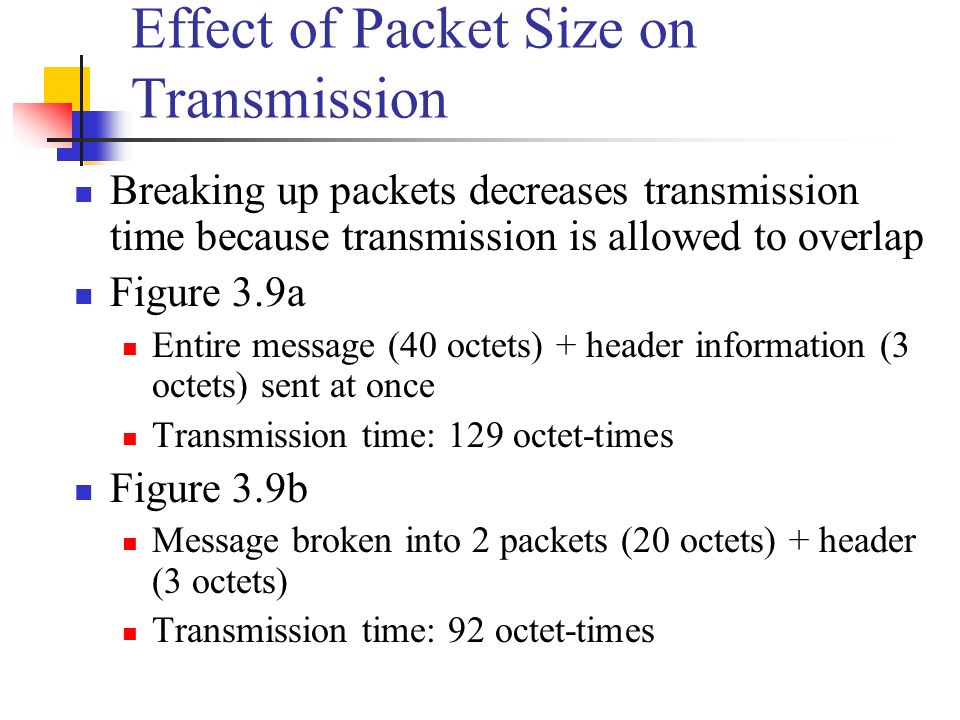 Effect of Packet Size on Transmission

Breaking up packets decreases transmission time because transmission is allowed to overlap

Figure 3.9a

Entire message (40 octets) + header information (3 octets) sent at once

Transmission time: 129 octet-times

Figure 3.9b

Message broken into 2 packets (20 octets) + header (3 octets)

Transmission time: 92 octet-times